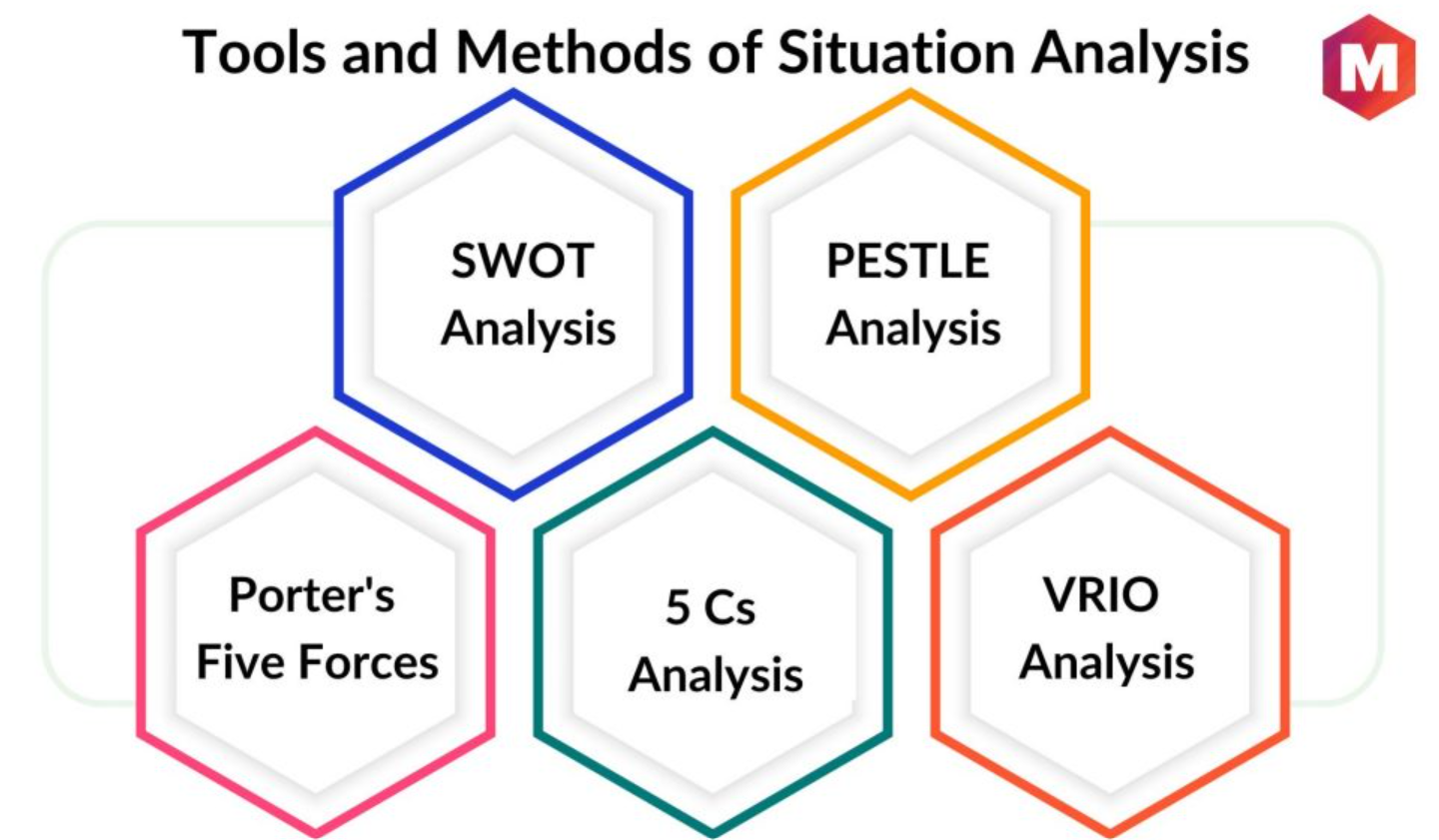 Tools and Methods of Situation Analysis

M

SWOT Analysis

PESTLE Analysis

Porter's Five Forces

5 Cs Analysis

VRIO Analysis